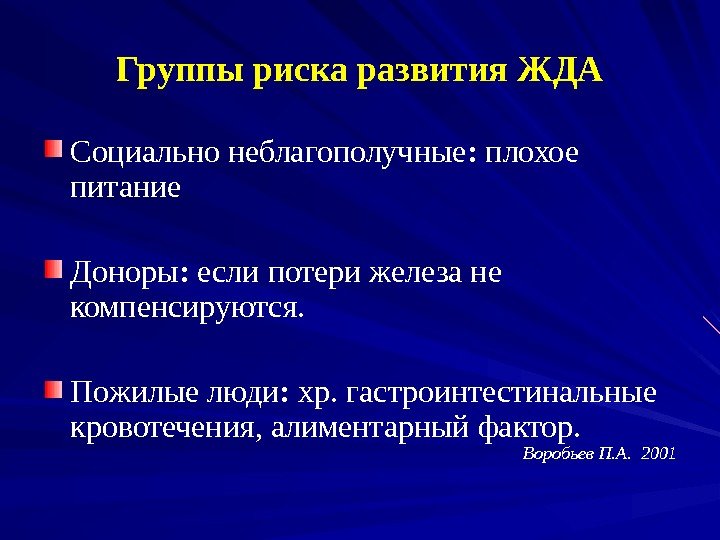 Группы риска развития ЖДА

Социально неблагополучные: плохое питание

Доноры: если потери железа не компенсируются.

Пожилые люди: хр. гастроинтестинальные кровотечения, алиментарный фактор.

Воробьев П.А. 2001